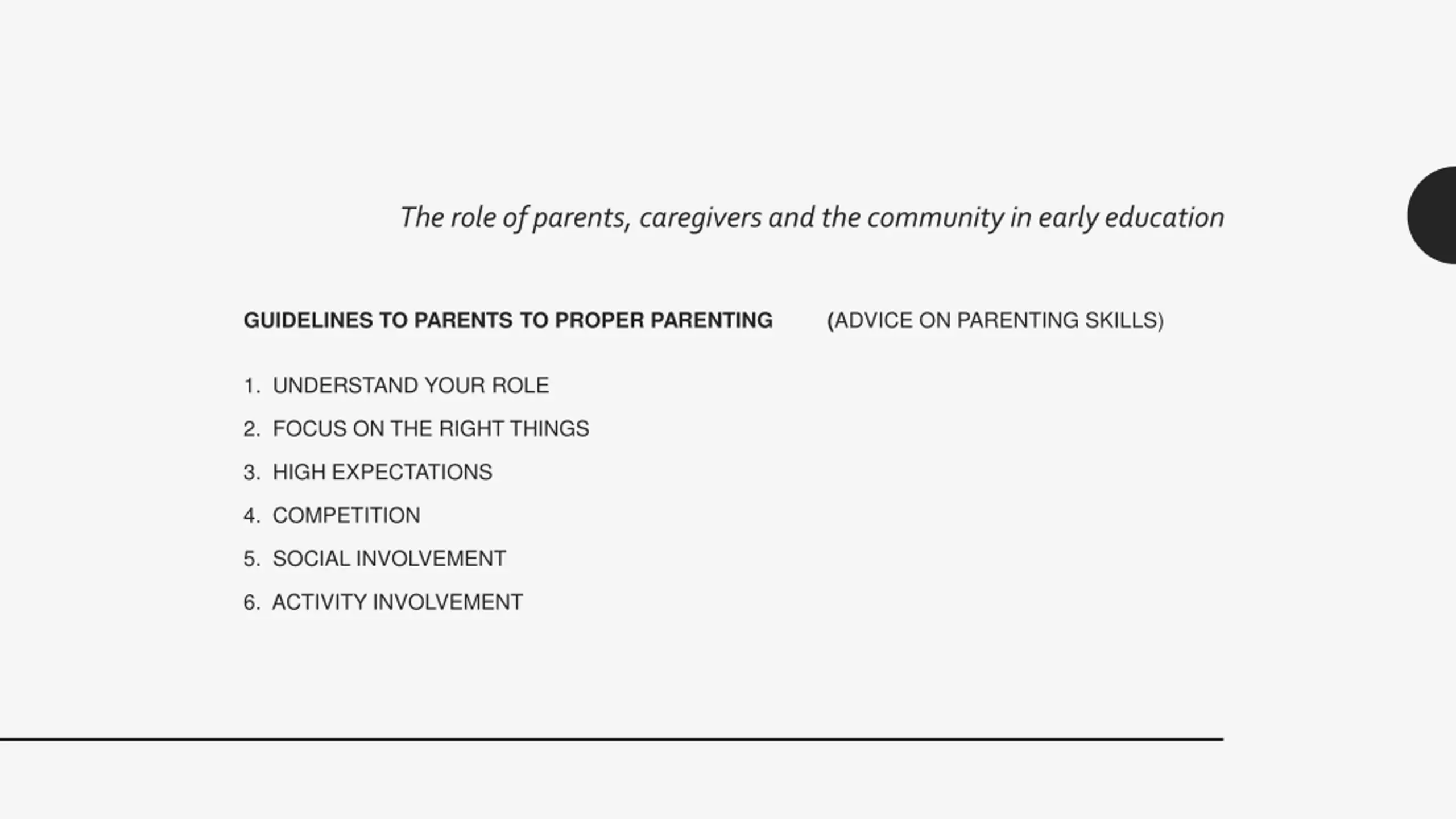 The role of parents, caregivers and the community in early education

GUIDELINES TO PARENTS TO PROPER PARENTING (ADVICE ON PARENTING SKILLS)

1. UNDERSTAND YOUR ROLE
2. FOCUS ON THE RIGHT THINGS
3. HIGH EXPECTATIONS
4. COMPETITION
5. SOCIAL INVOLVEMENT
6. ACTIVITY INVOLVEMENT